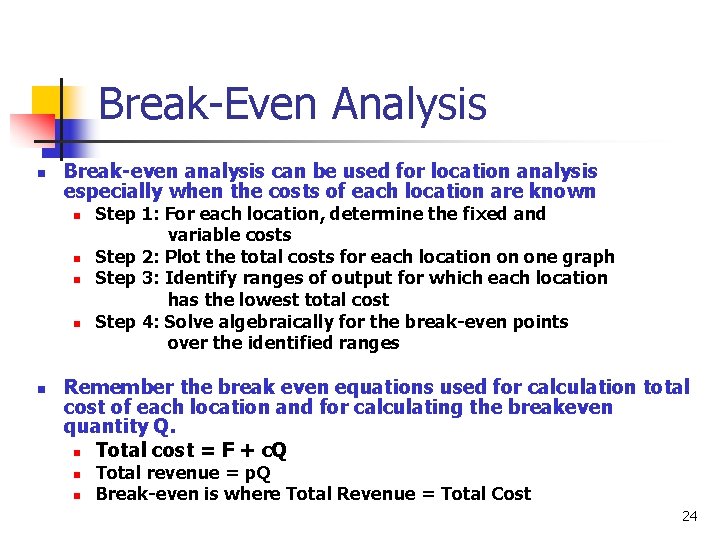 Break-Even Analysis

- Break-even analysis can be used for location analysis especially when the costs of each location are known
  - Step 1: For each location, determine the fixed and variable costs
  - Step 2: Plot the total costs for each location on one graph
  - Step 3: Identify ranges of output for which each location has the lowest total cost
  - Step 4: Solve algebraically for the break-even points over the identified ranges

- Remember the break even equations used for calculation total cost of each location and for calculating the breakeven quantity Q.
  - Total cost = F + cQ
  - Total revenue = pQ
  - Break-even is where Total Revenue = Total Cost

24